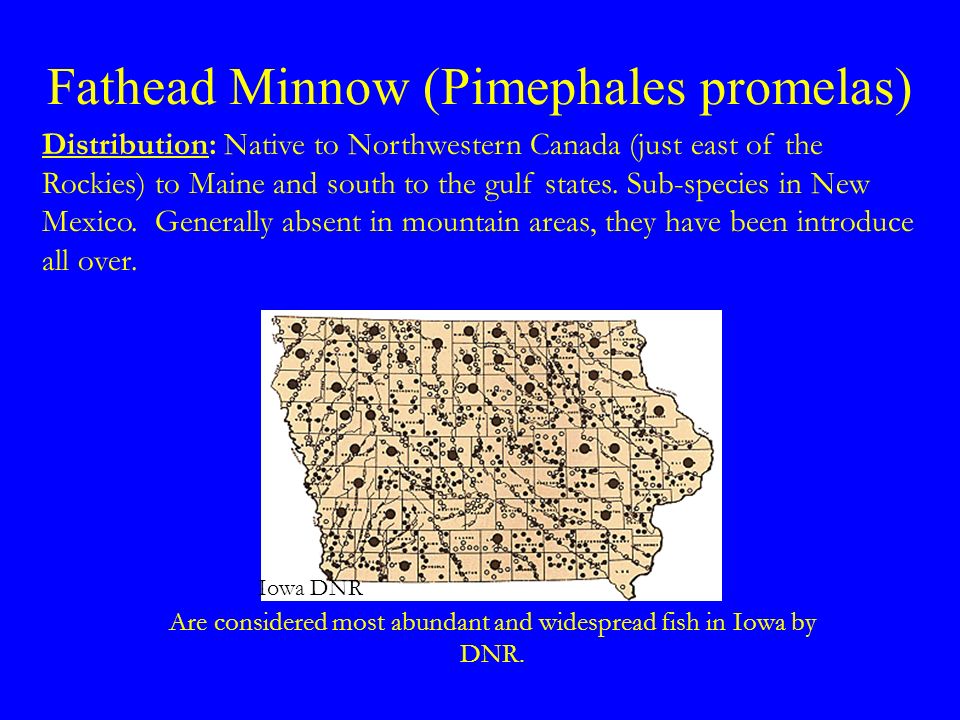 Fathead Minnow (Pimephales promelas)

Distribution: Native to Northwestern Canada (just east of the Rockies) to Maine and south to the gulf states. Sub-species in New Mexico. Generally absent in mountain areas, they have been introduce all over.

Iowa DNR

Are considered most abundant and widespread fish in Iowa by DNR.